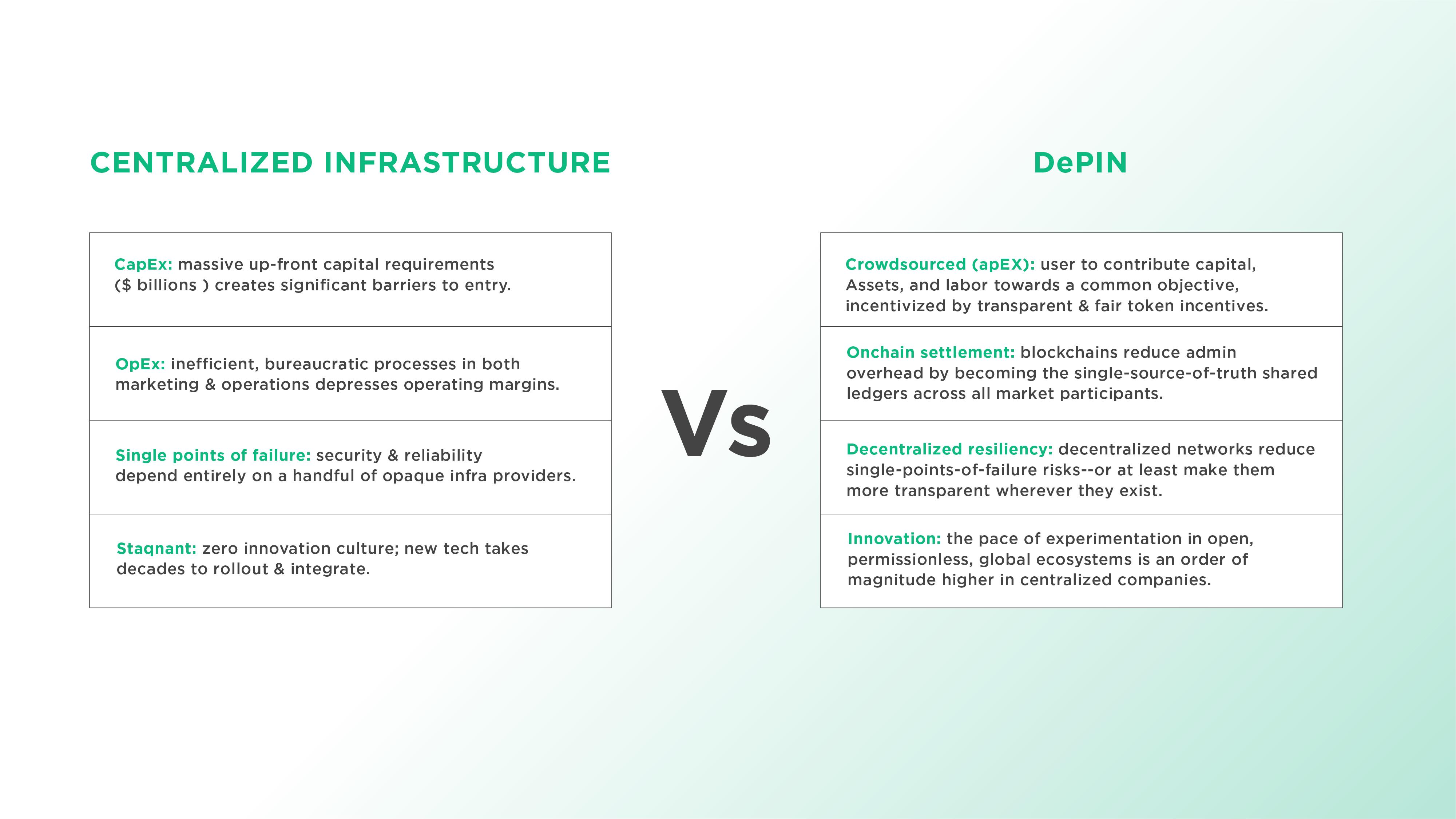 CENTRALIZED INFRASTRUCTURE

CapEx: massive up-front capital requirements ($ billions ) creates significant barriers to entry.

OpEx: inefficient, bureaucratic processes in both marketing & operations depresses operating margins.

Single points of failure: security & reliability depend entirely on a handful of opaque infra providers.

Staqnant: zero innovation culture; new tech takes decades to rollout & integrate.

Vs

DePIN

Crowdsourced (apEX): user to contribute capital, Assets, and labor towards a common objective, incentivized by transparent & fair token incentives.

Onchain settlement: blockchains reduce admin overhead by becoming the single-source-of-truth shared ledgers across all market participants.

Decentralized resiliency: decentralized networks reduce single-points-of-failure risks--or at least make them more transparent wherever they exist.

Innovation: the pace of experimentation in open, permissionless, global ecosystems is an order of magnitude higher in centralized companies.